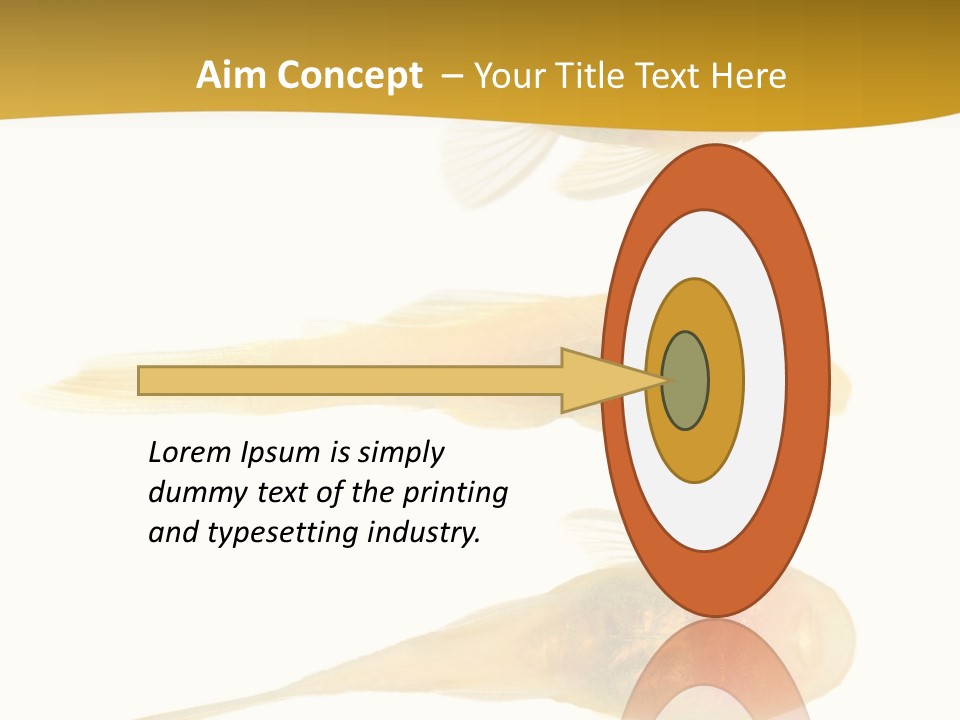 Aim Concept – Your Title Text Here

Lorem Ipsum is simply dummy text of the printing and typesetting industry.